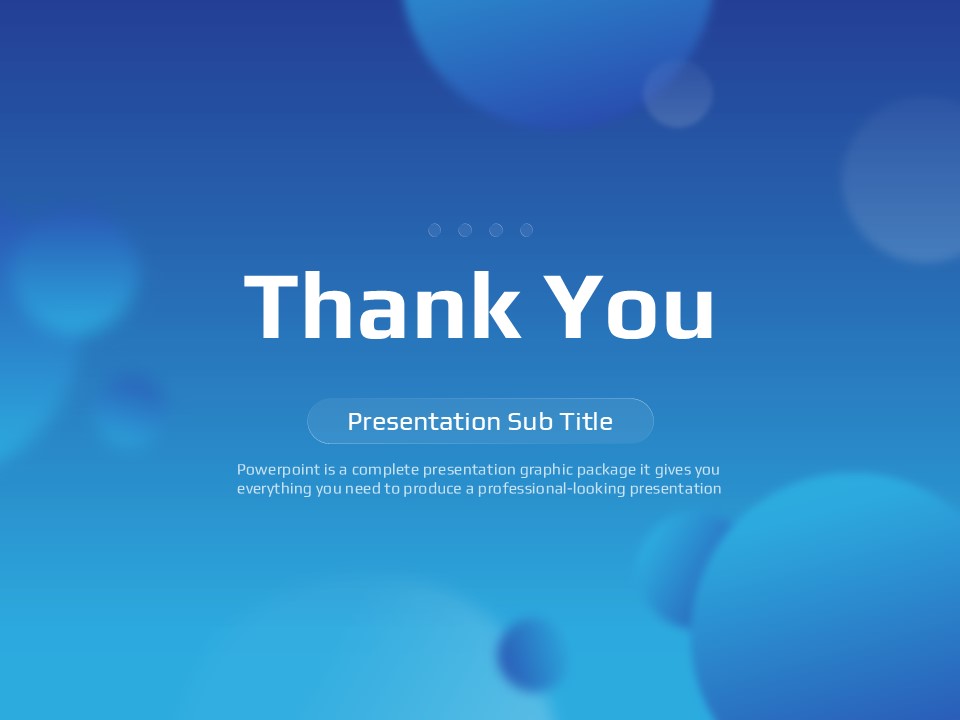 Thank You

Presentation Sub Title

Powerpoint is a complete presentation graphic package it gives you everything you need to produce a professional-looking presentation